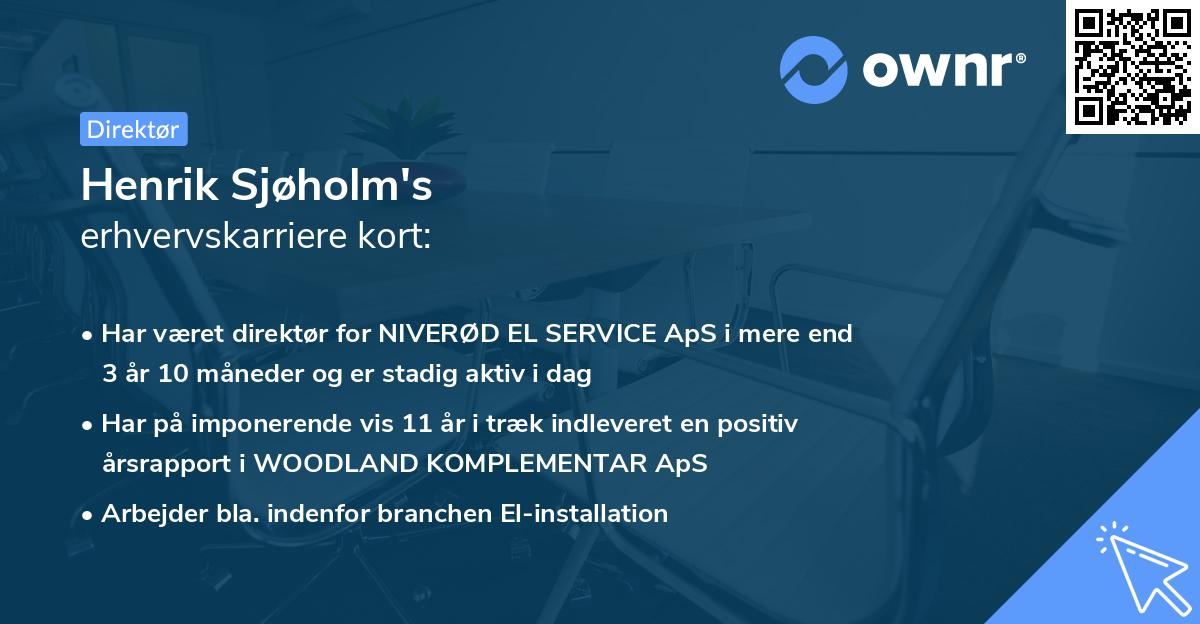 ownr®

Direktør

Henrik Sjøholm's
erhvervskarriere kort:

• Har været direktør for NIVERØD EL SERVICE ApS i mere end 3 år 10 måneder og er stadig aktiv i dag

• Har på imponerende vis 11 år i træk indleveret en positiv årsrapport i WOODLAND KOMPLEMENTAR ApS

• Arbejder bla. indenfor branchen El-installation